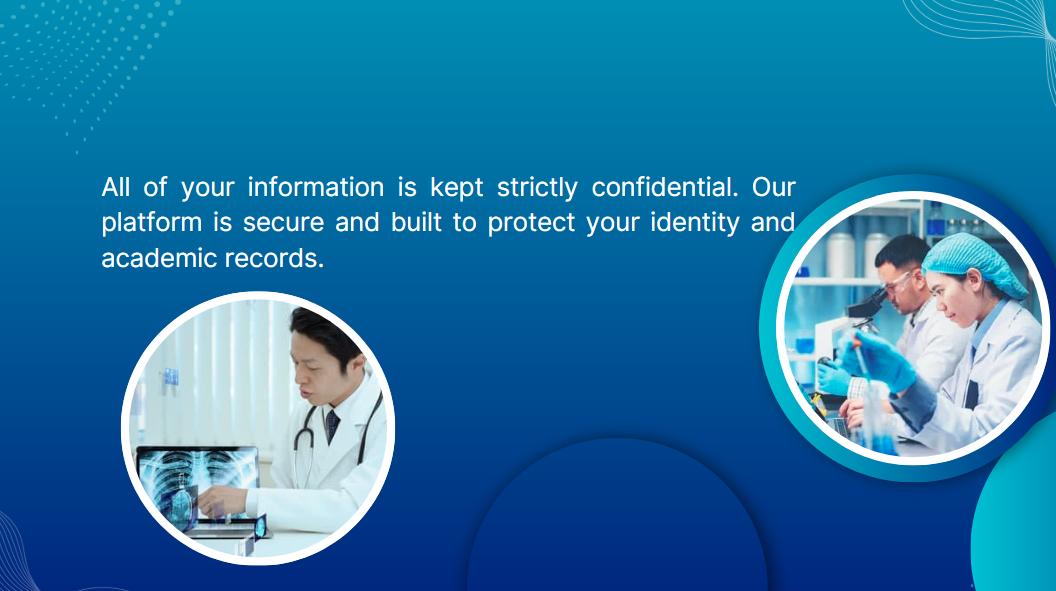 All of your information is kept strictly confidential. Our platform is secure and built to protect your identity and academic records.